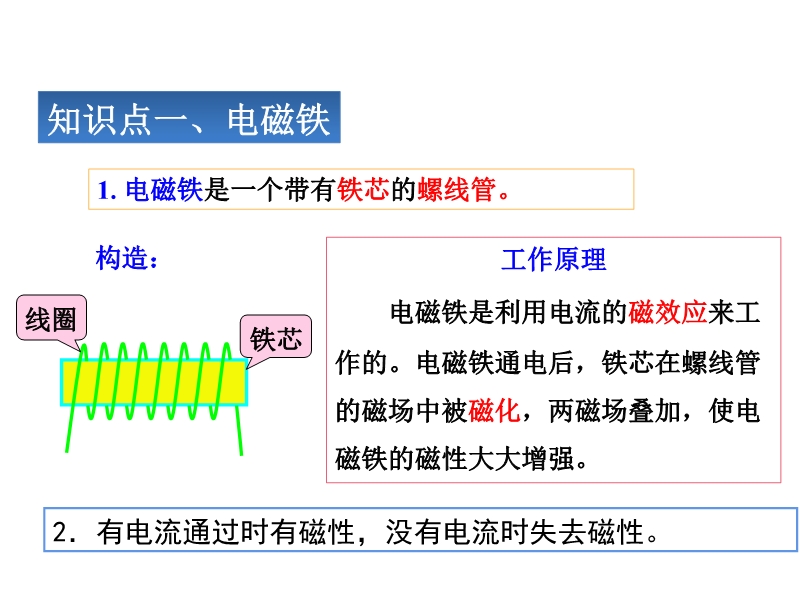 知识点一、电磁铁

1. 电磁铁是一个带有铁芯的螺线管。

构造：

线圈

铁芯

工作原理

电磁铁是利用电流的磁效应来工作的。电磁铁通电后，铁芯在螺线管的磁场中被磁化，两磁场叠加，使电磁铁的磁性大大增强。

2. 有电流通过时有磁性，没有电流时失去磁性。